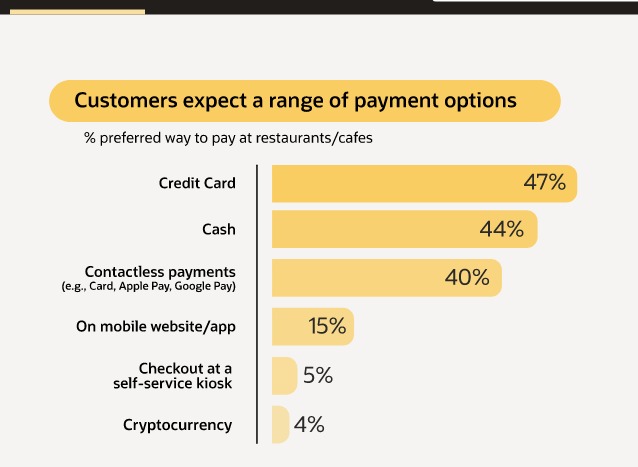 Customers expect a range of payment options

% preferred way to pay at restaurants/cafes

Credit Card 47%

Cash 44%

Contactless payments
(e.g., Card, Apple Pay, Google Pay) 40%

On mobile website/app 15%

Checkout at a self-service kiosk 5%

Cryptocurrency 4%